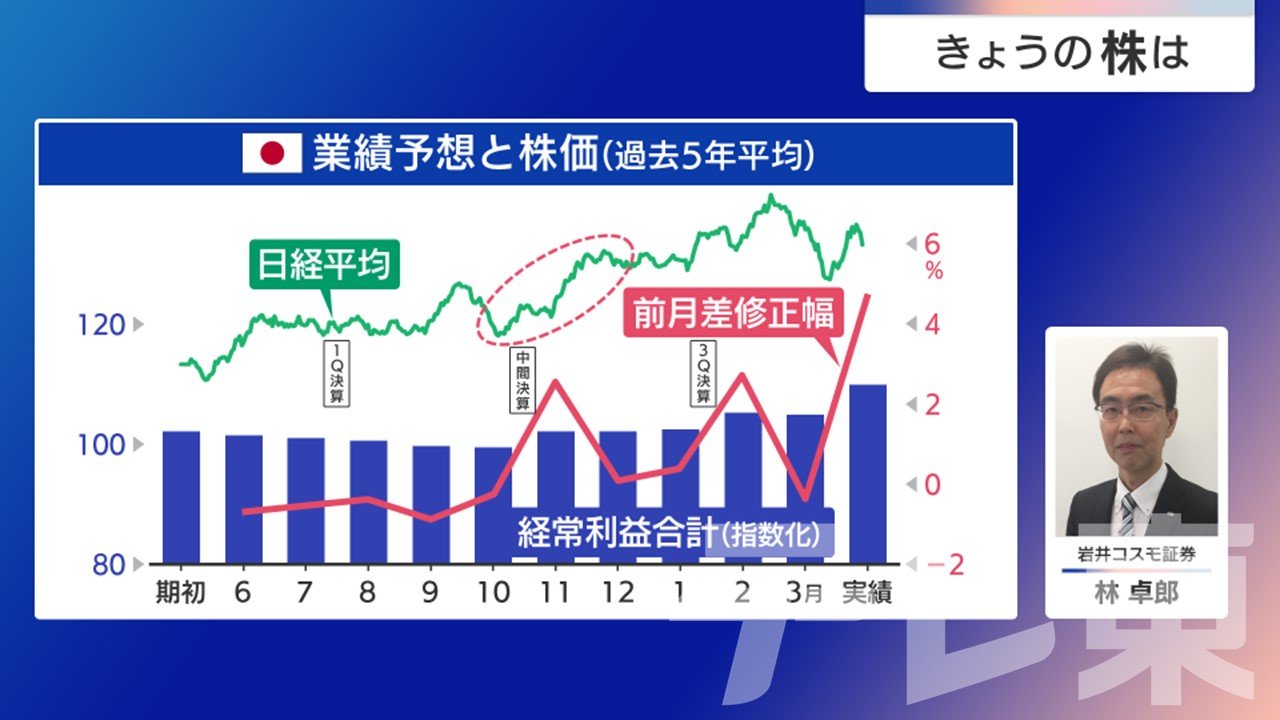 きょうの株は

業績予想と株価(過去5年平均)

日経平均

前月差修正幅

1Q決算

中間決算

3Q決算

経常利益合計(指数化)

120
100
80

6
%
4
2
0
−2

期初 6 7 8 9 10 11 12 1 2 3月 実績

岩井コスモ証券
林 卓郎

テレ東